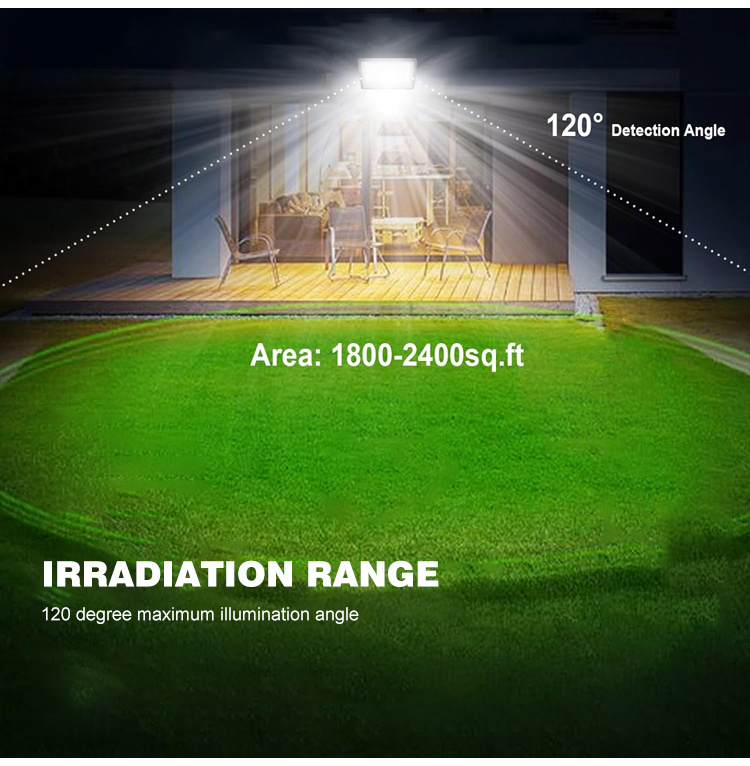 120° Detection Angle

Area: 1800-2400sq.ft

IRRADIATION RANGE

120 degree maximum illumination angle